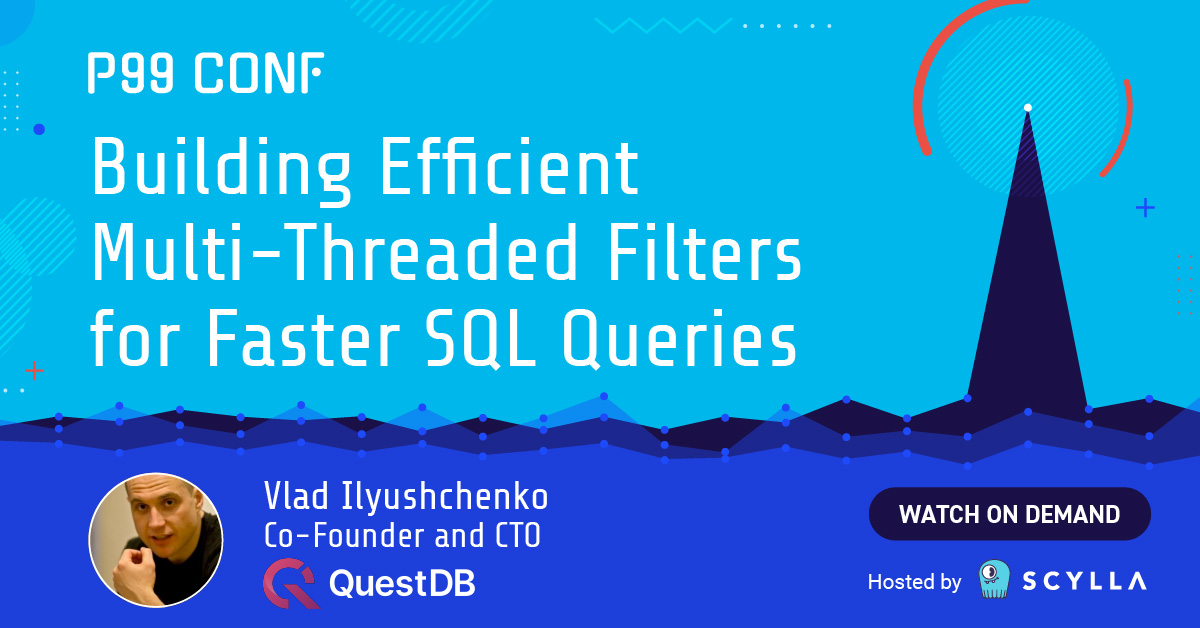 P99 CONF

Building Efficient Multi-Threaded Filters for Faster SQL Queries

Vlad Ilyushchenko
Co-Founder and CTO

QuestDB

WATCH ON DEMAND

Hosted by SCYLLA